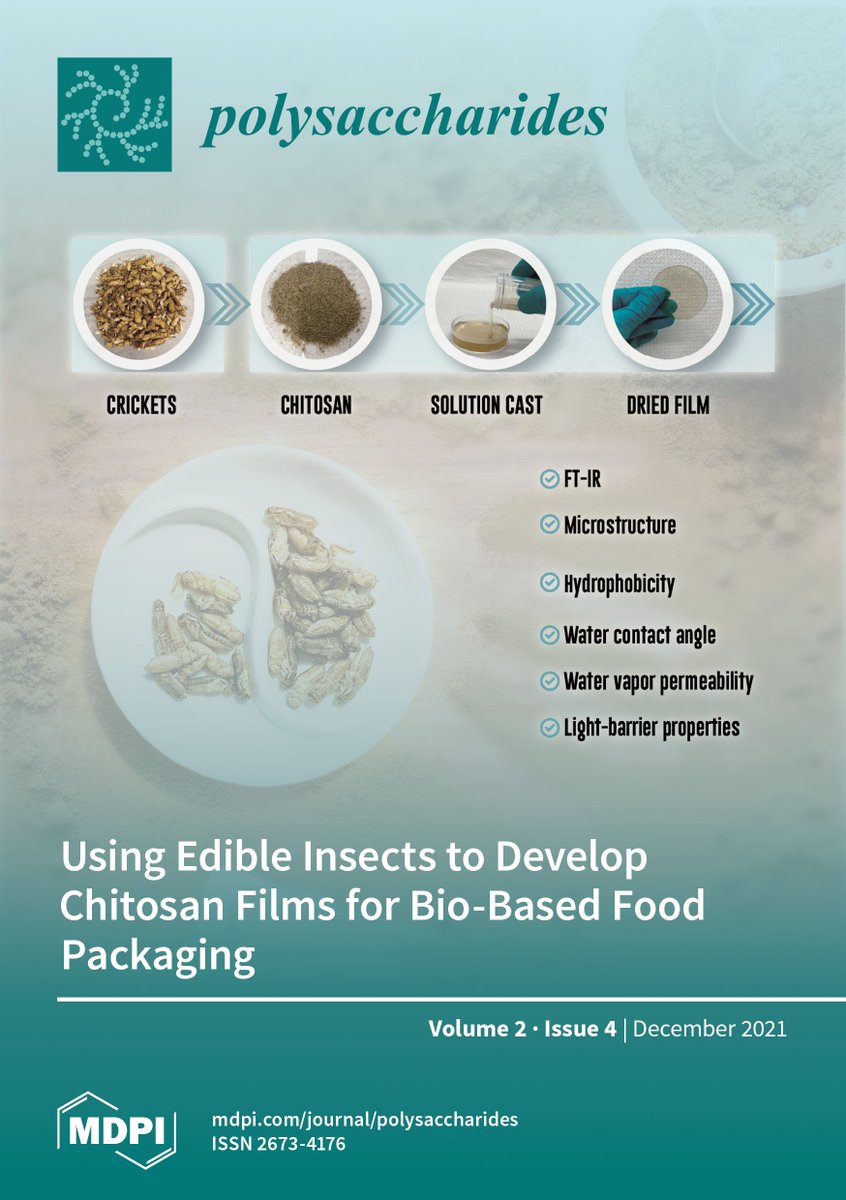 polysaccharides

CRICKETS

CHITOSAN

SOLUTION CAST

DRIED FILM

FT-IR

Microstructure

Hydrophobicity

Water contact angle

Water vapor permeability

Light-barrier properties

Using Edible Insects to Develop Chitosan Films for Bio-Based Food Packaging

Volume 2 · Issue 4 | December 2021

MDPI

mdpi.com/journal/polysaccharides
ISSN 2673-4176